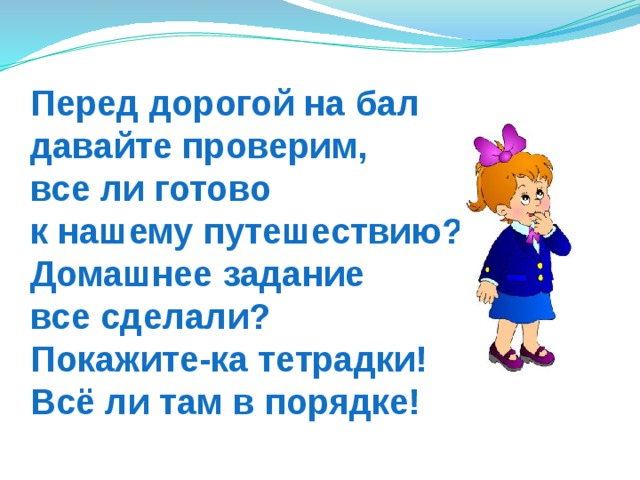 Перед дорогой на бал
давайте проверим,
все ли готово
к нашему путешествию?
Домашнее задание
все сделали?
Покажите-ка тетрадки!
Всё ли там в порядке!